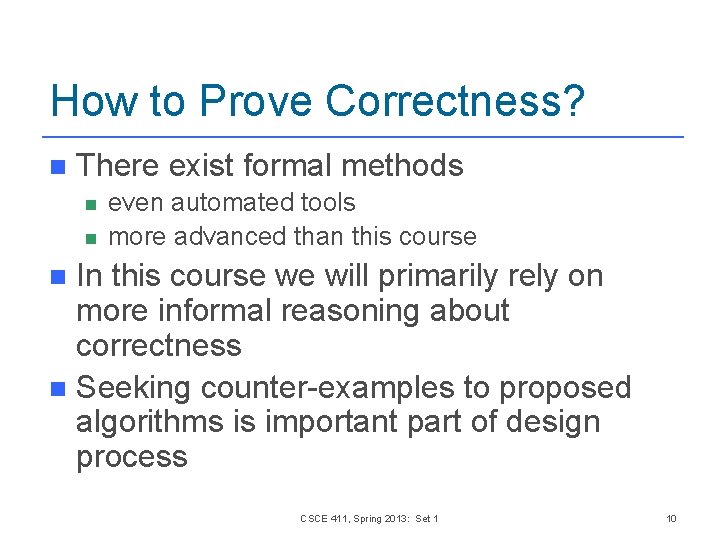 How to Prove Correctness?

There exist formal methods

even automated tools

more advanced than this course

In this course we will primarily rely on more informal reasoning about correctness

Seeking counter-examples to proposed algorithms is important part of design process

CSCE 411, Spring 2013: Set 1

10